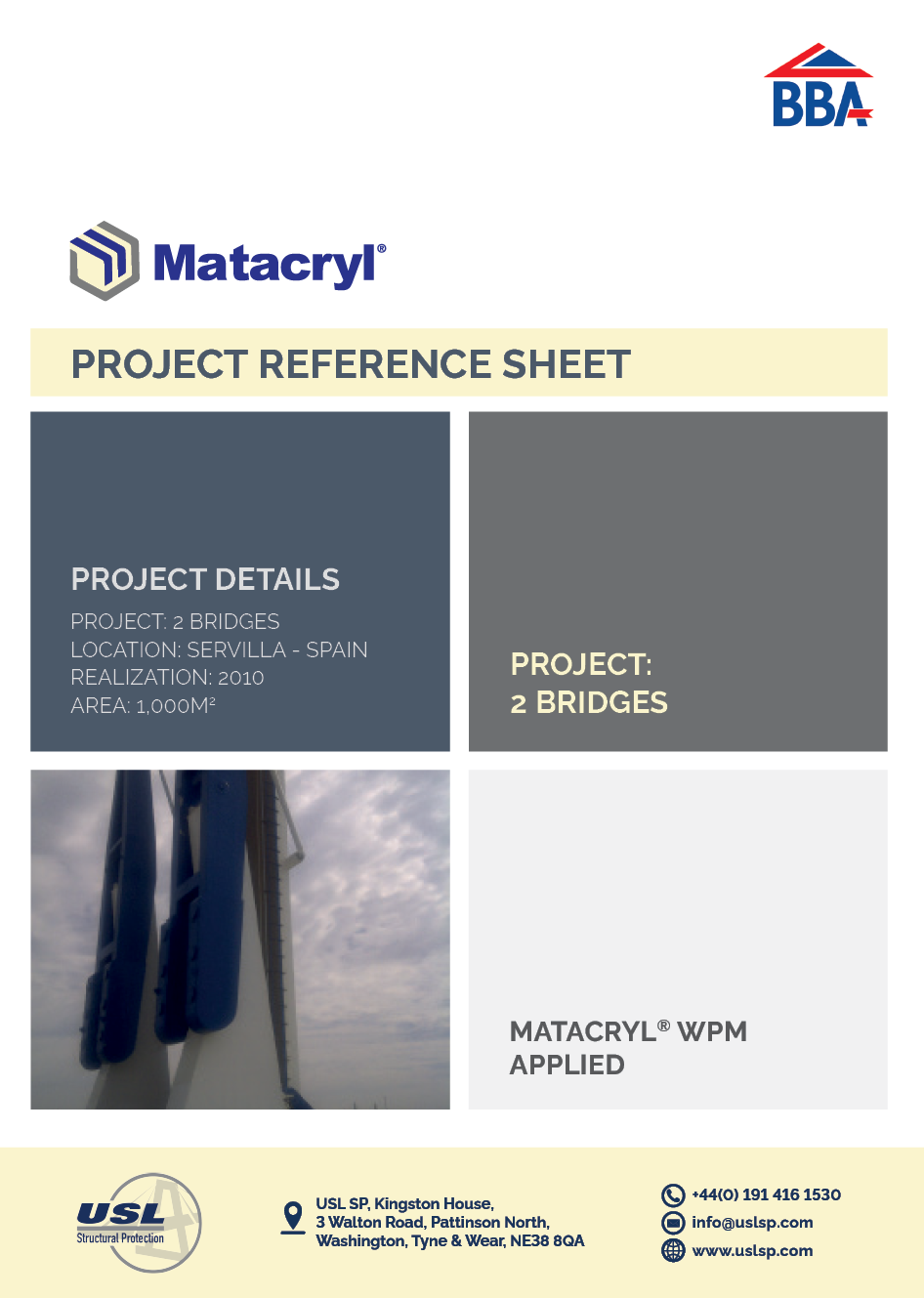 BBA

Matacryl®

PROJECT REFERENCE SHEET

PROJECT DETAILS

PROJECT: 2 BRIDGES
LOCATION: SERVILLA - SPAIN
REALIZATION: 2010
AREA: 1,000M²

PROJECT:
2 BRIDGES

MATACRYL® WPM
APPLIED

USL
Structural Protection

USL SP, Kingston House,
3 Walton Road, Pattinson North,
Washington, Tyne & Wear, NE38 8QA

+44(0) 191 416 1530
info@uslsp.com
www.uslsp.com